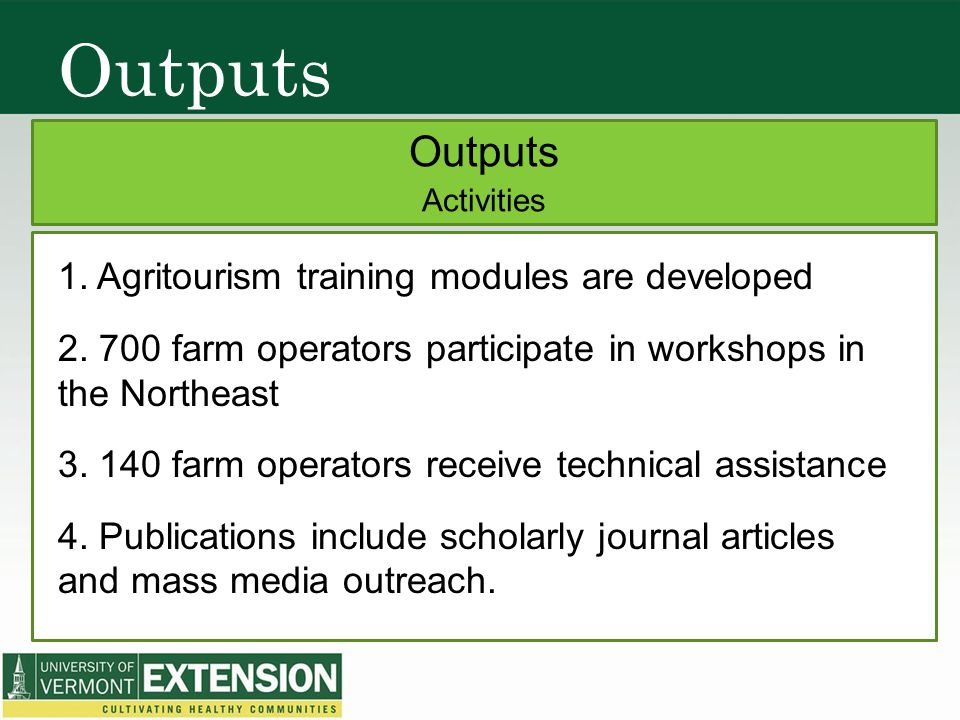 Outputs

Outputs
Activities

1. Agritourism training modules are developed

2. 700 farm operators participate in workshops in the Northeast

3. 140 farm operators receive technical assistance

4. Publications include scholarly journal articles and mass media outreach.

UNIVERSITY OF VERMONT EXTENSION
CULTIVATING HEALTHY COMMUNITIES